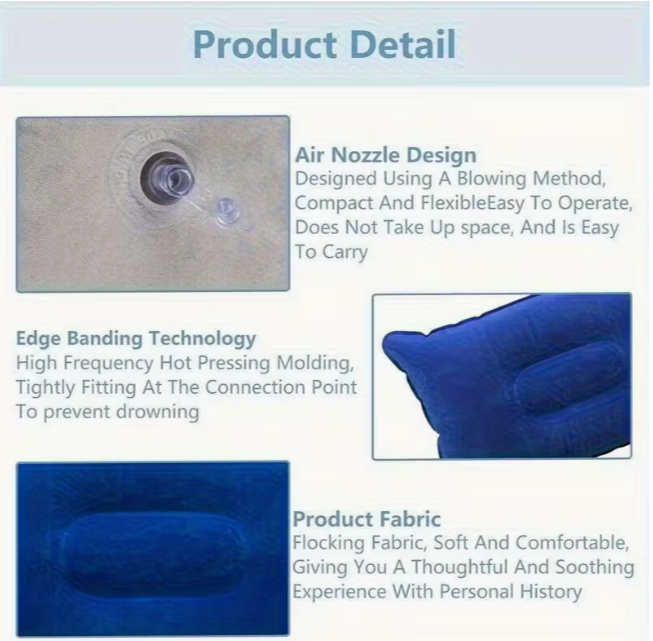 Product Detail

Air Nozzle Design
Designed Using A Blowing Method, Compact And FlexibleEasy To Operate, Does Not Take Up space, And Is Easy To Carry

Edge Banding Technology
High Frequency Hot Pressing Molding, Tightly Fitting At The Connection Point To prevent drowning

Product Fabric
Flocking Fabric, Soft And Comfortable, Giving You A Thoughtful And Soothing Experience With Personal History